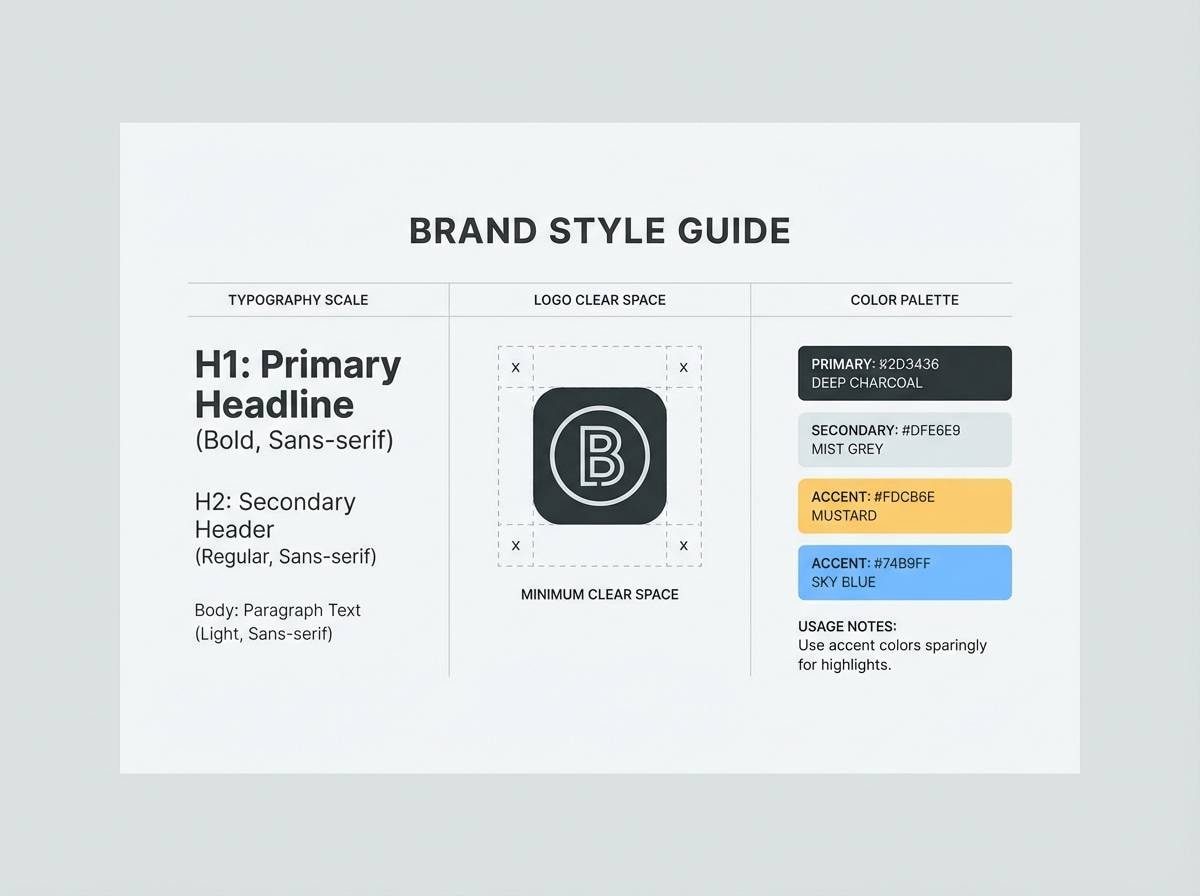 BRAND STYLE GUIDE

TYPOGRAPHY SCALE

H1: Primary Headline
(Bold, Sans-serif)

H2: Secondary Header
(Regular, Sans-serif)

Body: Paragraph Text
(Light, Sans-serif)

LOGO CLEAR SPACE

x x

B

x x

MINIMUM CLEAR SPACE

COLOR PALETTE

PRIMARY: #2D3436
DEEP CHARCOAL

SECONDARY: #DFE6E9
MIST GREY

ACCENT: #FDCB6E
MUSTARD

ACCENT: #74B9FF
SKY BLUE

USAGE NOTES:
Use accent colors sparingly for highlights.